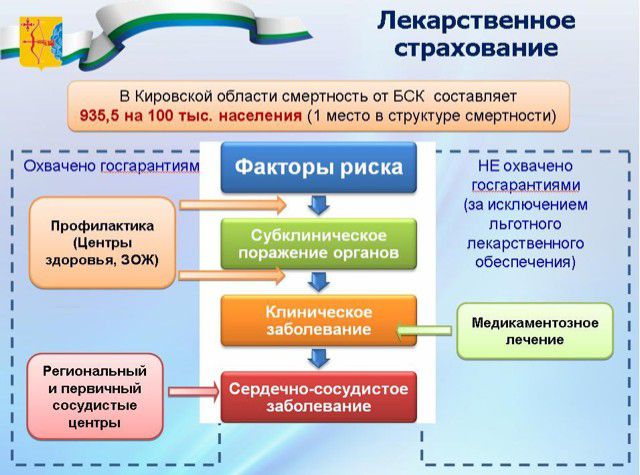 Лекарственное страхование

В Кировской области смертность от БСК составляет 935,5 на 100 тыс. населения (1 место в структуре смертности)

Охвачено госгарантиям

Профилактика (Центры здоровья, ЗОЖ)

Региональный и первичный сосудистые центры

Факторы риска

Субклиническое поражение органов

Клиническое заболевание

Сердечно-сосудистое заболевание

НЕ охвачено госгарантиями (за исключением льготного лекарственного обеспечения)

Медикаментозное лечение